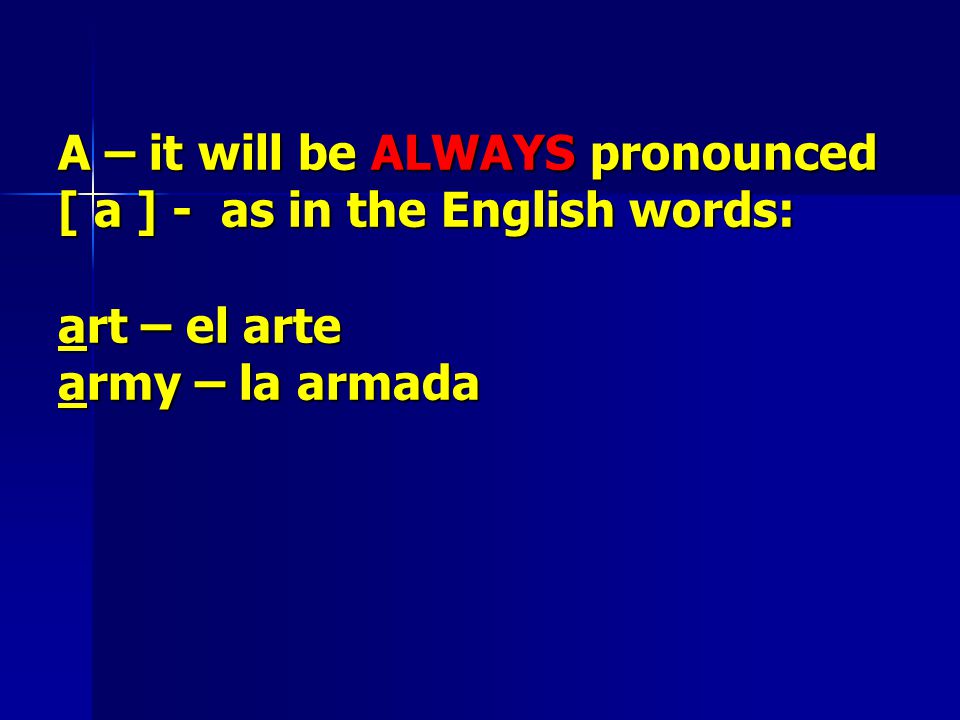 A – it will be ALWAYS pronounced [ a ] - as in the English words:

art – el arte
army – la armada